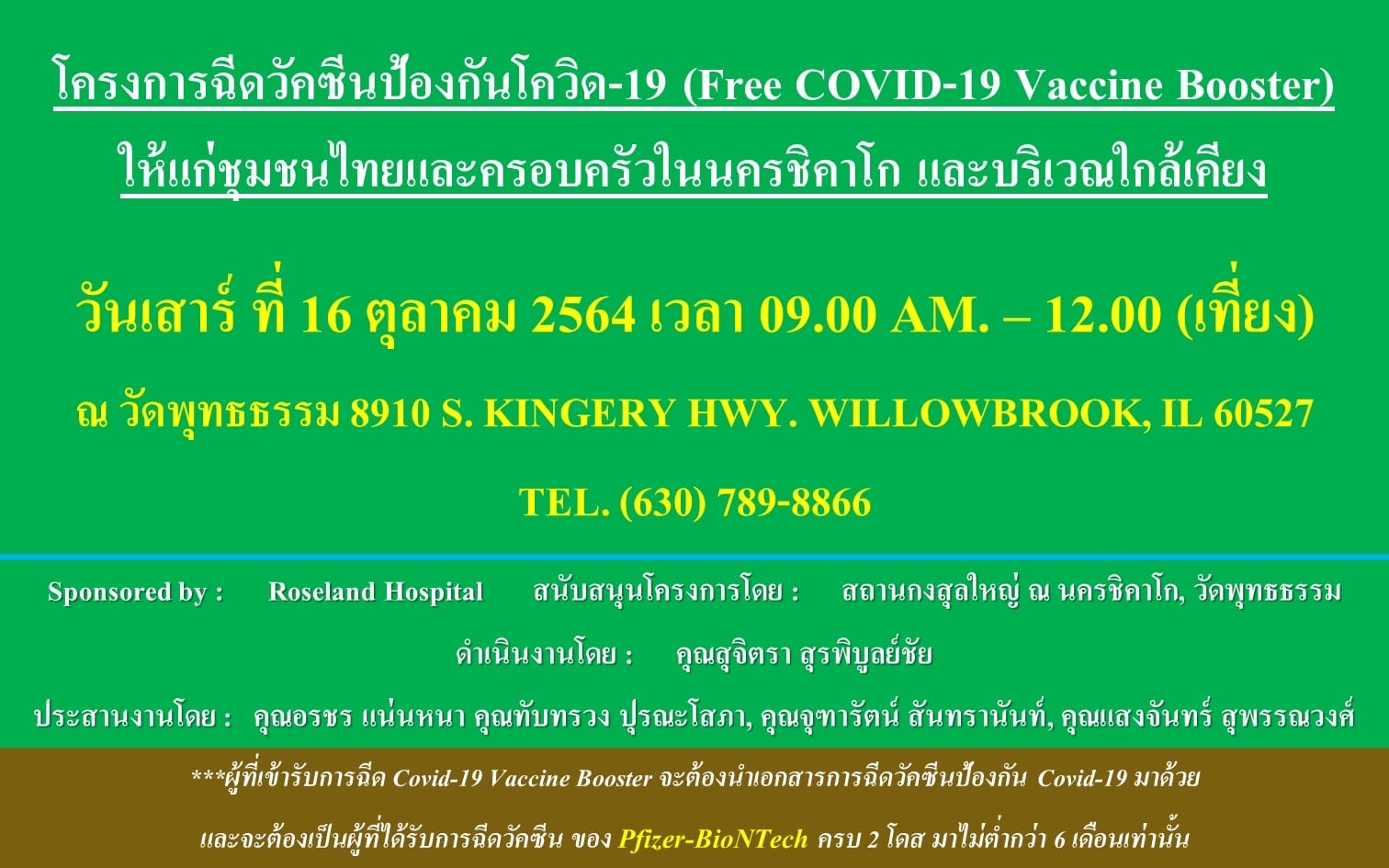 โครงการฉีดวัคซีนป้องกันโควิด-19 (Free COVID-19 Vaccine Booster)
ให้แก่ชุมชนไทยและครอบครัวในนครชิคาโก และบริเวณใกล้เคียง

วันเสาร์ ที่ 16 ตุลาคม 2564 เวลา 09.00 AM. – 12.00 (เที่ยง)

ณ วัดพุทธธรรม 8910 S. KINGERY HWY. WILLOWBROOK, IL 60527

TEL. (630) 789-8866

Sponsored by : Roseland Hospital สนับสนุนโครงการโดย : สถานกงสุลใหญ่ ณ นครชิคาโก, วัดพุทธธรรม

ดำเนินงานโดย : คุณสุจิตรา สุรพิบูลย์ชัย

ประสานงานโดย : คุณอรชร แน่นหนา คุณทับทรวง ปุรณะโสภา, คุณจุฑารัตน์ สันทรานันท์, คุณแสงจันทร์ สุพรรณวงศ์

***ผู้ที่เข้ารับการฉีด Covid-19 Vaccine Booster จะต้องนำเอกสารการฉีดวัคซีนป้องกัน Covid-19 มาด้วย

และจะต้องเป็นผู้ที่ได้รับการฉีดวัคซีน ของ Pfizer-BioNTech ครบ 2 โดส มาไม่ต่ำกว่า 6 เดือนเท่านั้น